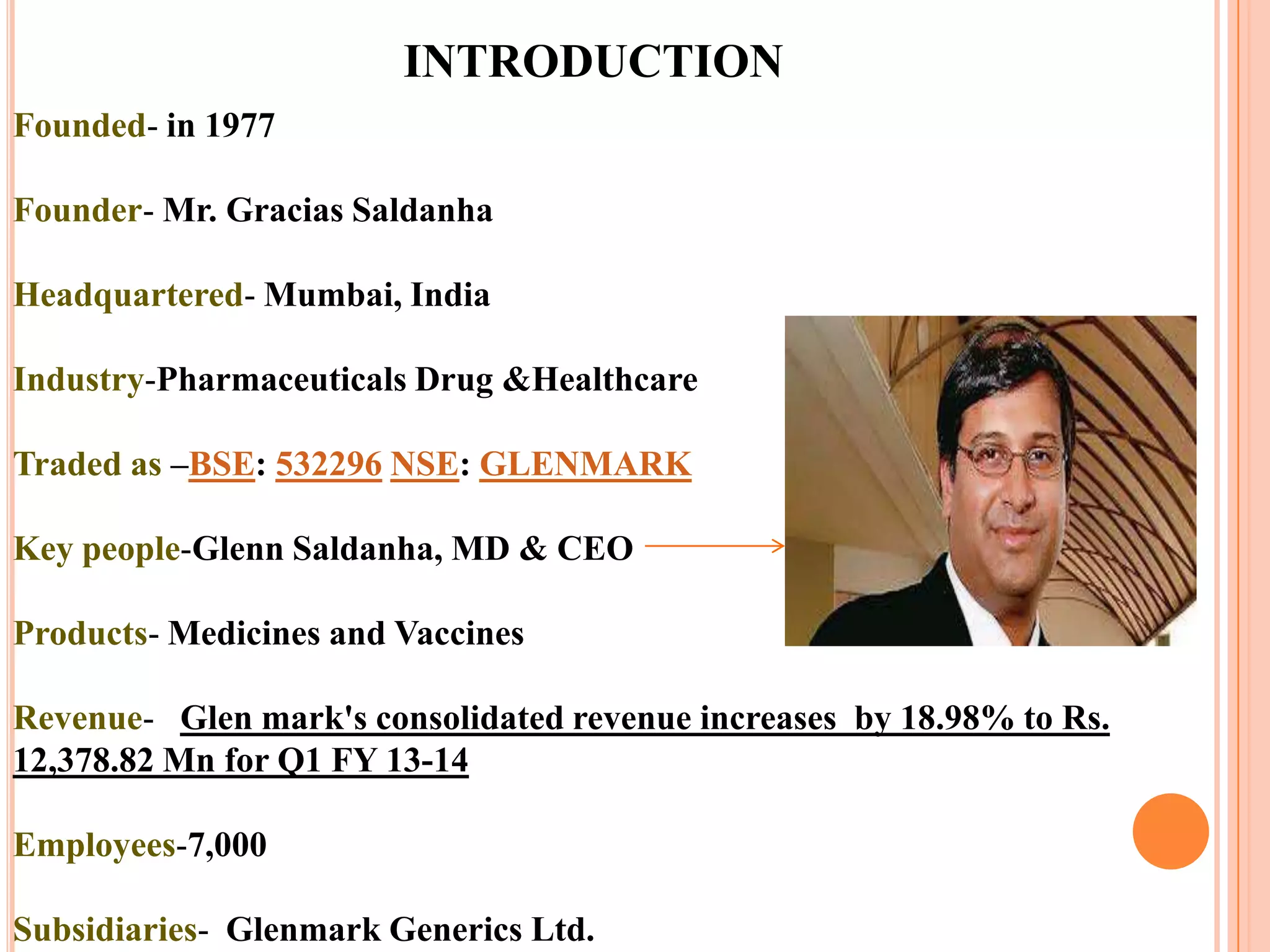 INTRODUCTION

Founded- in 1977

Founder- Mr. Gracias Saldanha

Headquartered- Mumbai, India

Industry-Pharmaceuticals Drug &Healthcare

Traded as –BSE: 532296 NSE: GLENMARK

Key people-Glenn Saldanha, MD & CEO

Products- Medicines and Vaccines

Revenue- Glen mark's consolidated revenue increases by 18.98% to Rs. 12,378.82 Mn for Q1 FY 13-14

Employees-7,000

Subsidiaries- Glenmark Generics Ltd.